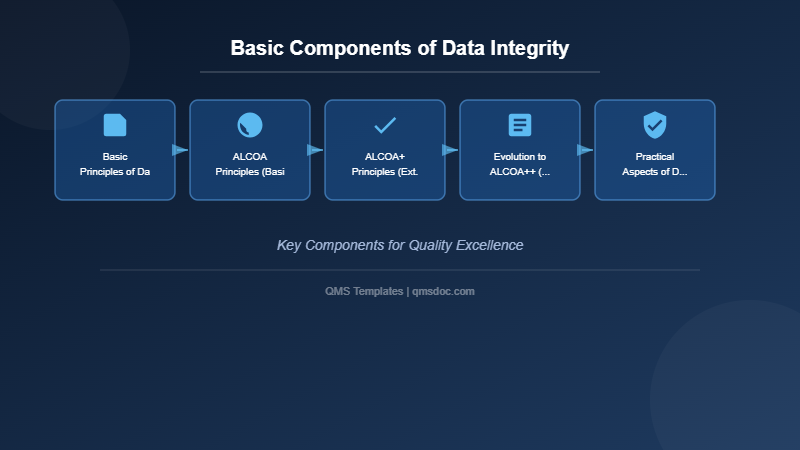 Basic Components of Data Integrity

Basic Principles of Da

ALCOA Principles (Basi

ALCOA+ Principles (Ext.

Evolution to ALCOA++ (...

Practical Aspects of D...

Key Components for Quality Excellence

QMS Templates | qmsdoc.com